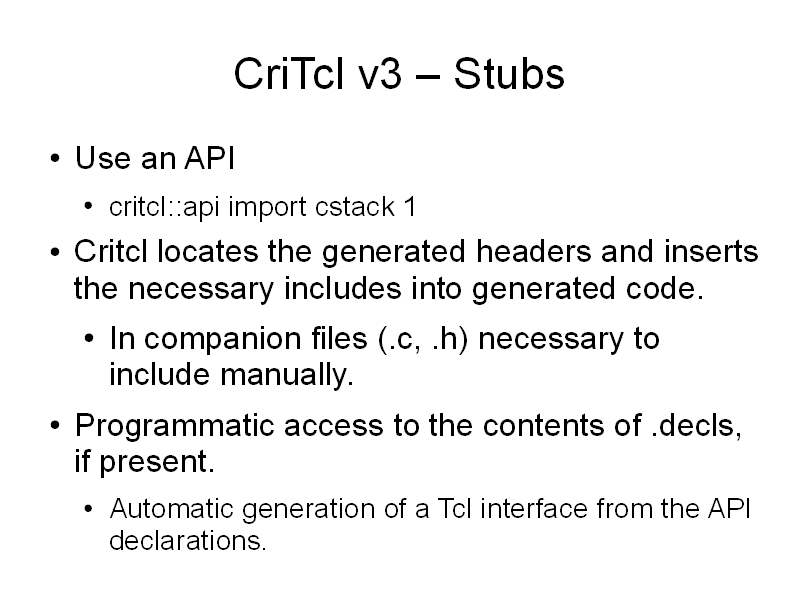 CriTcl v3 – Stubs

• Use an API
  • critcl::api import cstack 1
• Critcl locates the generated headers and inserts the necessary includes into generated code.
  • In companion files (.c, .h) necessary to include manually.
• Programmatic access to the contents of .decls, if present.
  • Automatic generation of a Tcl interface from the API declarations.